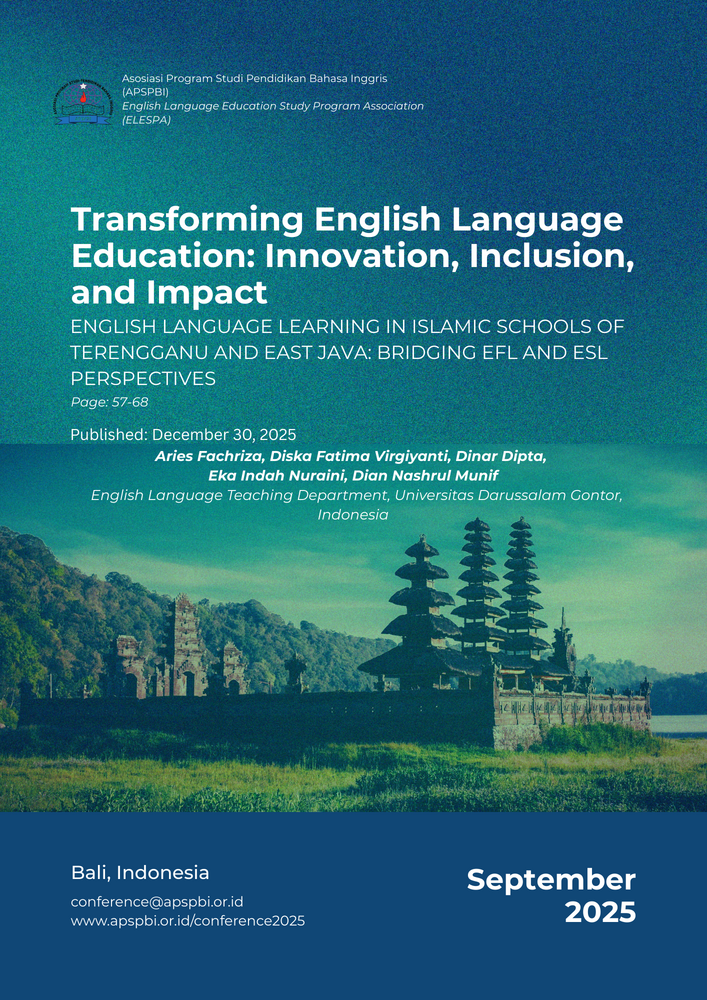 Asosiasi Program Studi Pendidikan Bahasa Inggris (APSPBI)
English Language Education Study Program Association (ELESPA)

Transforming English Language Education: Innovation, Inclusion, and Impact

ENGLISH LANGUAGE LEARNING IN ISLAMIC SCHOOLS OF TERENGGANU AND EAST JAVA: BRIDGING EFL AND ESL PERSPECTIVES

Page: 57-68

Published: December 30, 2025

Aries Fachriza, Diska Fatima Virgiyanti, Dinar Dipta, Eka Indah Nuraini, Dian Nashrul Munif

English Language Teaching Department, Universitas Darussalam Gontor, Indonesia

Bali, Indonesia

conference@apspbi.or.id
www.apspbi.or.id/conference2025

September 2025